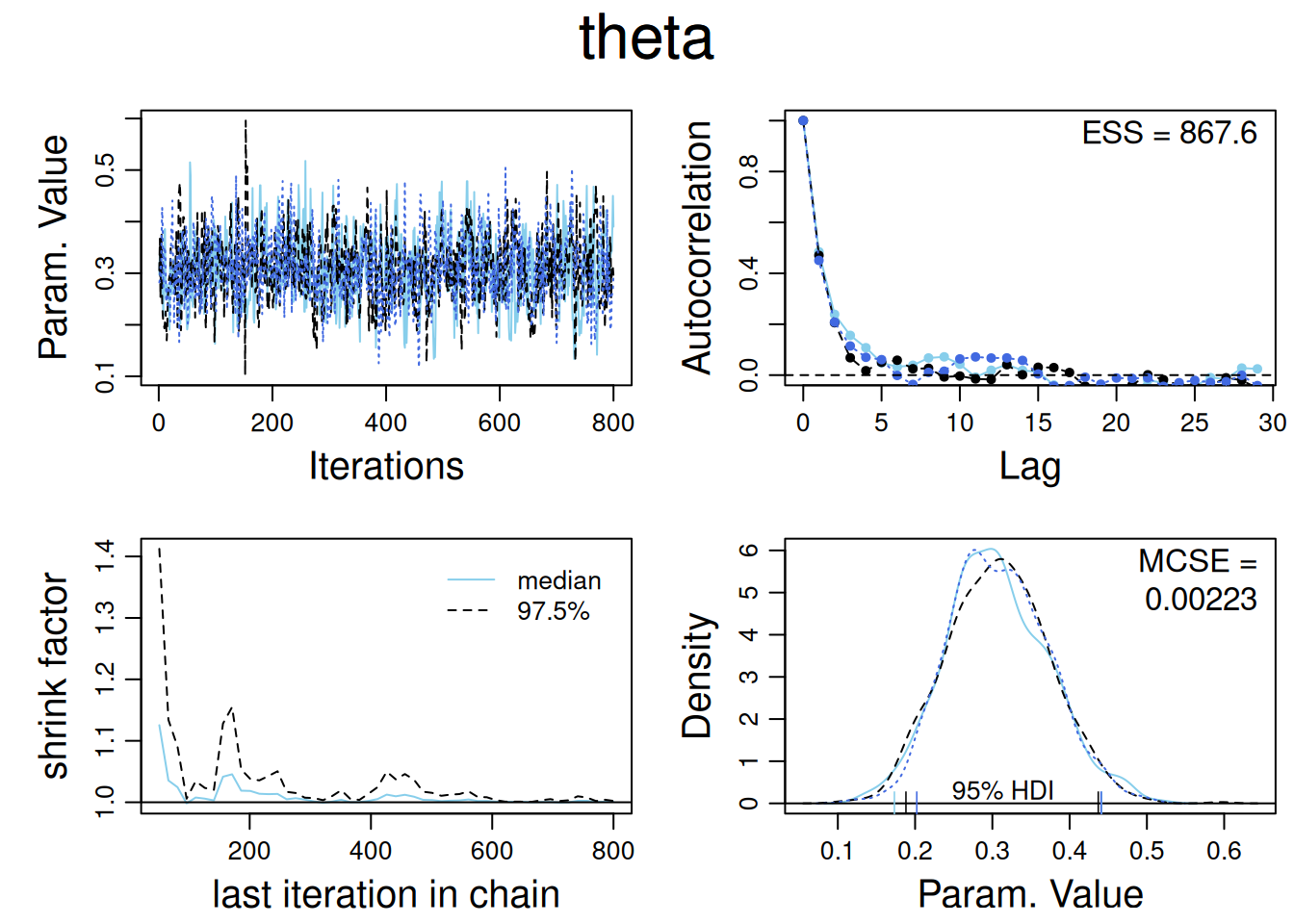 theta

Param. Value
0.1
0.3
0.5
0
200
400
600
800
Iterations

Autocorrelation
0.0
0.4
0.8
ESS = 867.6
0
5
10
15
20
25
30
Lag

shrink factor
1.0
1.1
1.2
1.3
1.4
median
97.5%
200
400
600
800
last iteration in chain

Density
0
1
2
3
4
5
6
MCSE = 0.00223
95% HDI
0.1
0.2
0.3
0.4
0.5
0.6
Param. Value